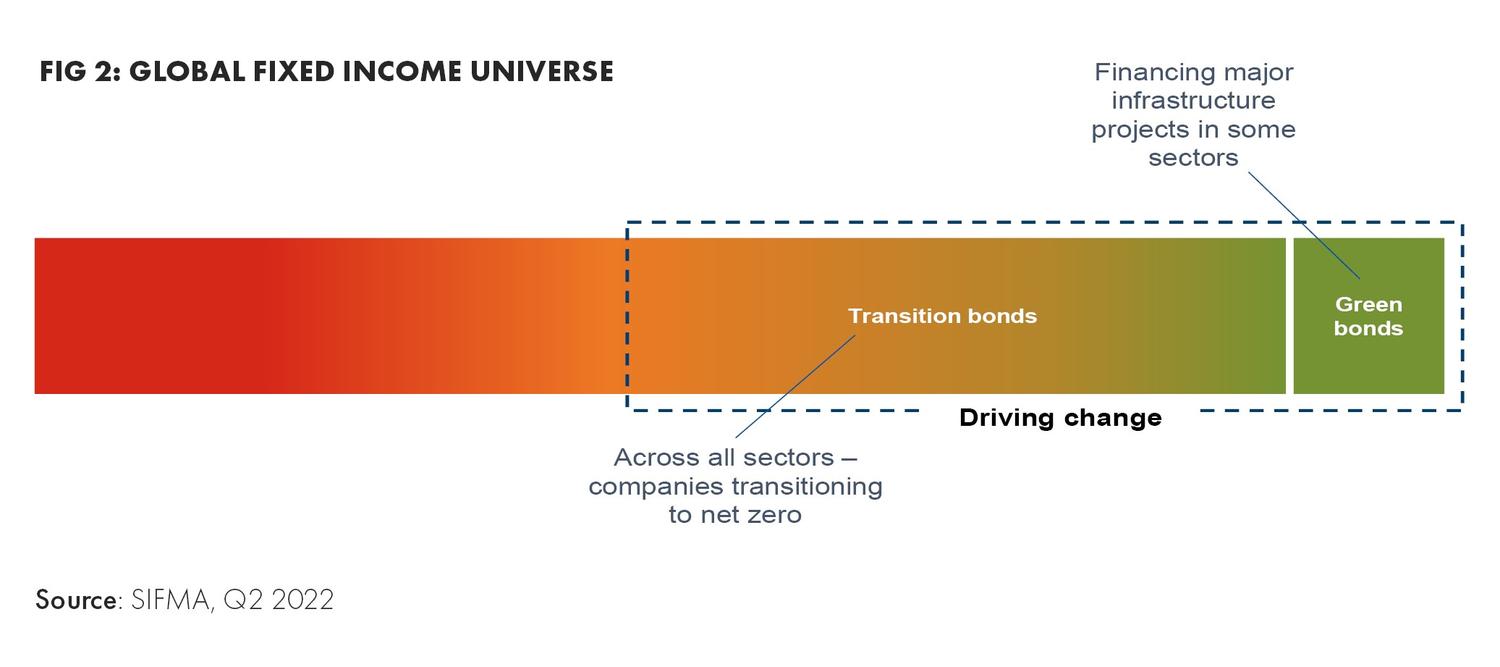 FIG 2: GLOBAL FIXED INCOME UNIVERSE

Financing major infrastructure projects in some sectors

Transition bonds

Green bonds

Driving change

Across all sectors – companies transitioning to net zero

Source: SIFMA, Q2 2022